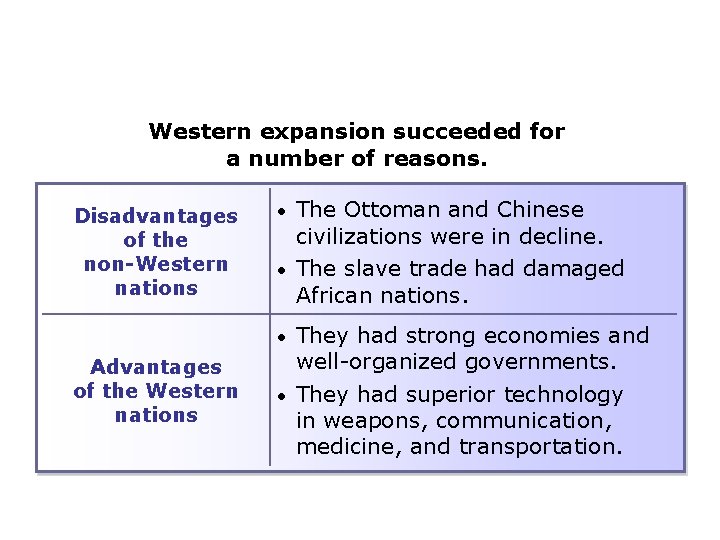 Western expansion succeeded for a number of reasons.

| | |
|---|---|
| Disadvantages of the non-Western nations | • The Ottoman and Chinese civilizations were in decline. • The slave trade had damaged African nations. |
| Advantages of the Western nations | • They had strong economies and well-organized governments. • They had superior technology in weapons, communication, medicine, and transportation. |